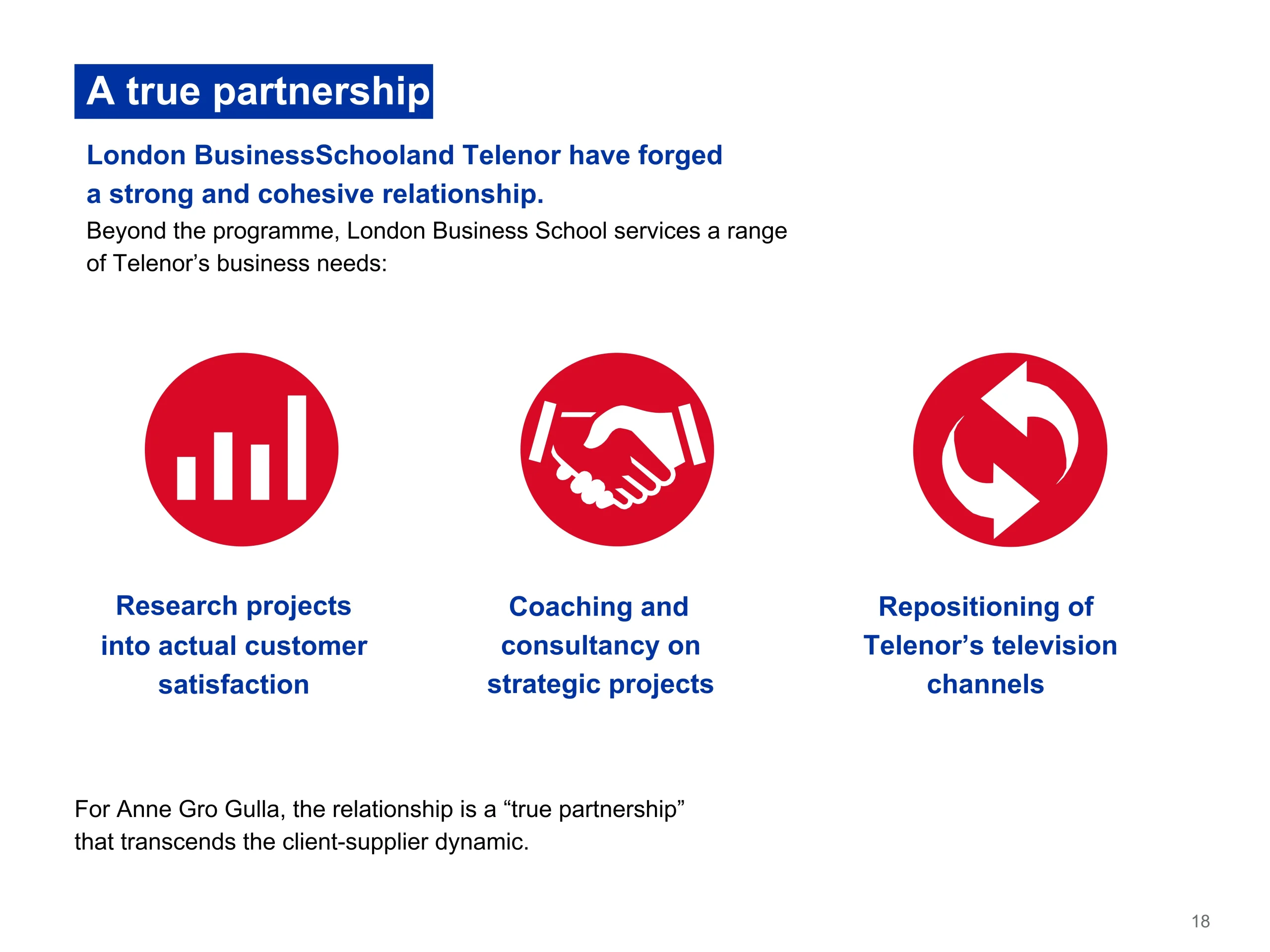 A true partnership

London BusinessSchooland Telenor have forged a strong and cohesive relationship.

Beyond the programme, London Business School services a range of Telenor’s business needs:

Research projects into actual customer satisfaction

Coaching and consultancy on strategic projects

Repositioning of Telenor’s television channels

For Anne Gro Gulla, the relationship is a “true partnership” that transcends the client-supplier dynamic.

18